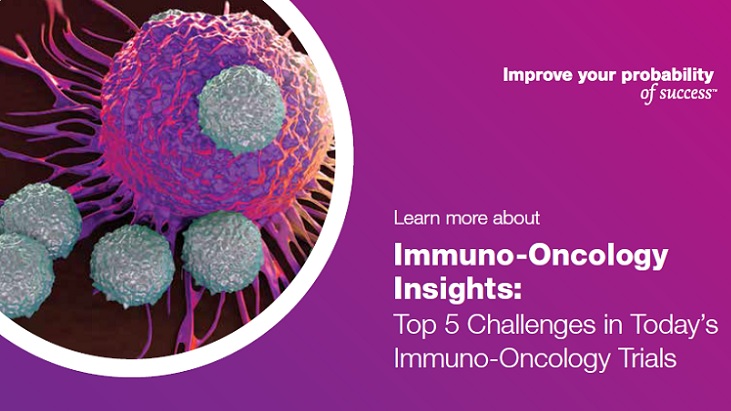 Improve your probability of success™

Learn more about

Immuno-Oncology Insights:
Top 5 Challenges in Today's Immuno-Oncology Trials